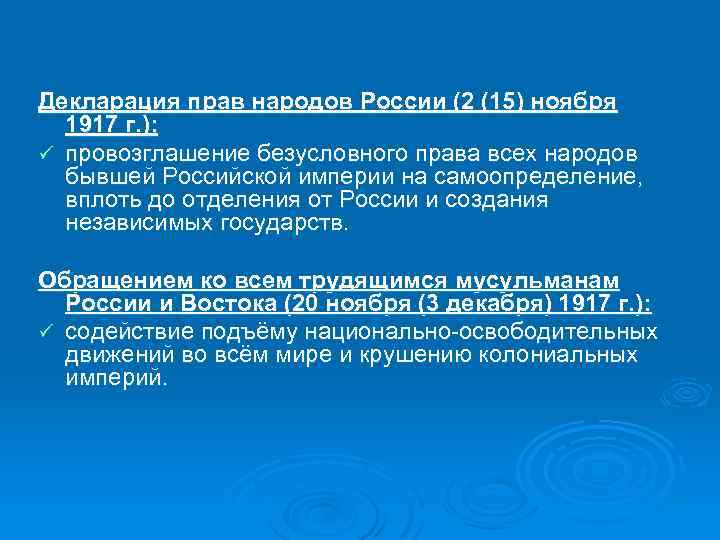 Декларация прав народов России (2 (15) ноября 1917 г.):

✓ провозглашение безусловного права всех народов бывшей Российской империи на самоопределение, вплоть до отделения от России и создания независимых государств.

Обращением ко всем трудящимся мусульманам России и Востока (20 ноября (3 декабря) 1917 г.):

✓ содействие подъёму национально-освободительных движений во всём мире и крушению колониальных империй.